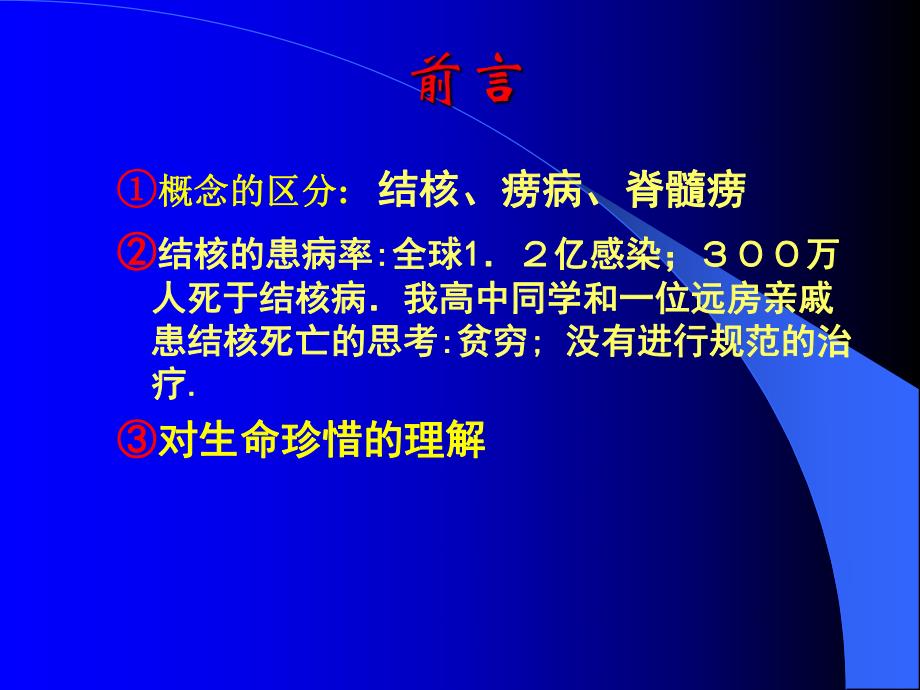 前言

①概念的区分：结核、痨病、脊髓痨

②结核的患病率:全球1．２亿感染；３００万人死于结核病．我高中同学和一位远房亲戚患结核死亡的思考:贫穷；没有进行规范的治疗.

③对生命珍惜的理解